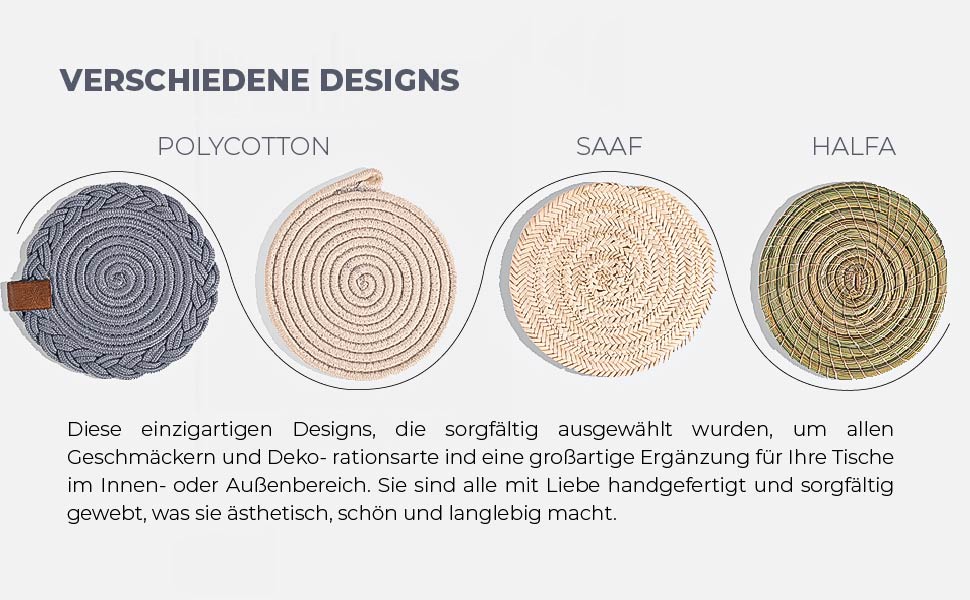 VERSCHIEDENE DESIGNS

POLYCOTTON

SAAF

HALFA

Diese einzigartigen Designs, die sorgfältig ausgewählt wurden, um allen Geschmäckern und Deko- rationsarte ind eine großartige Ergänzung für Ihre Tische im Innen- oder Außenbereich. Sie sind alle mit Liebe handgefertigt und sorgfältig gewebt, was sie ästhetisch, schön und langlebig macht.